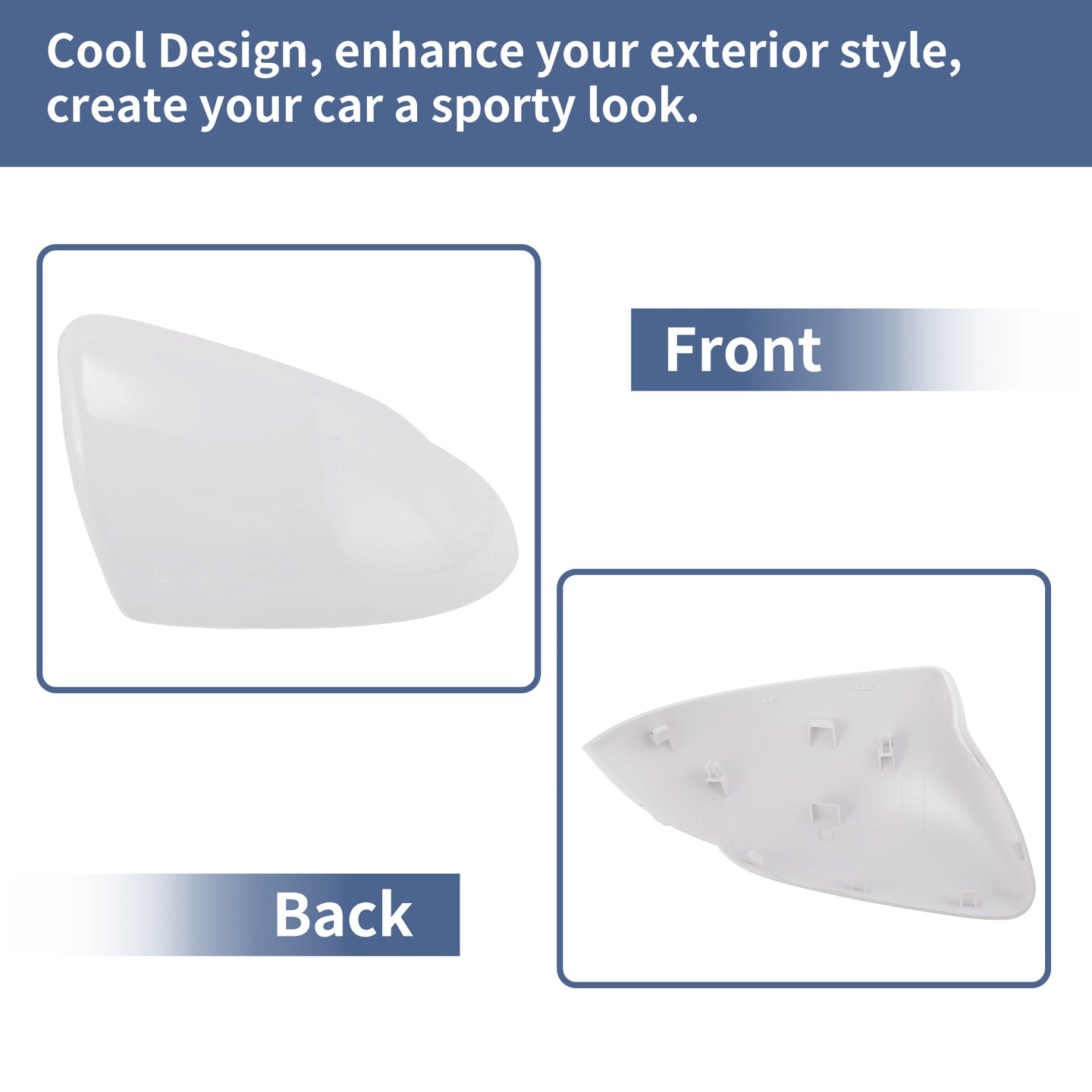 Cool Design, enhance your exterior style, create your car a sporty look.

Front

Back